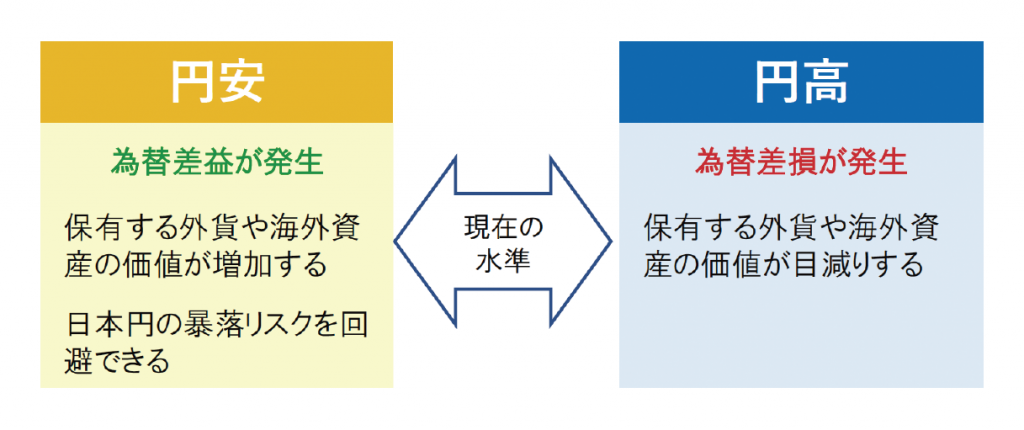 円安

為替差益が発生

保有する外貨や海外資産の価値が増加する

日本円の暴落リスクを回避できる

現在の水準

円高

為替差損が発生

保有する外貨や海外資産の価値が目減りする